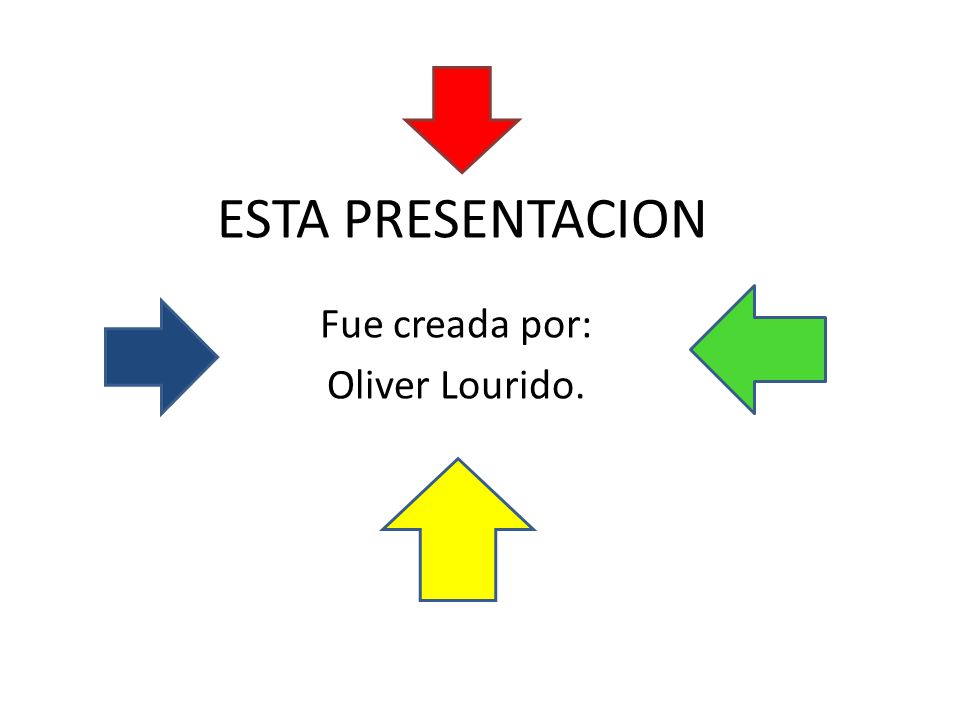 ESTA PRESENTACION

Fue creada por:
Oliver Lourido.